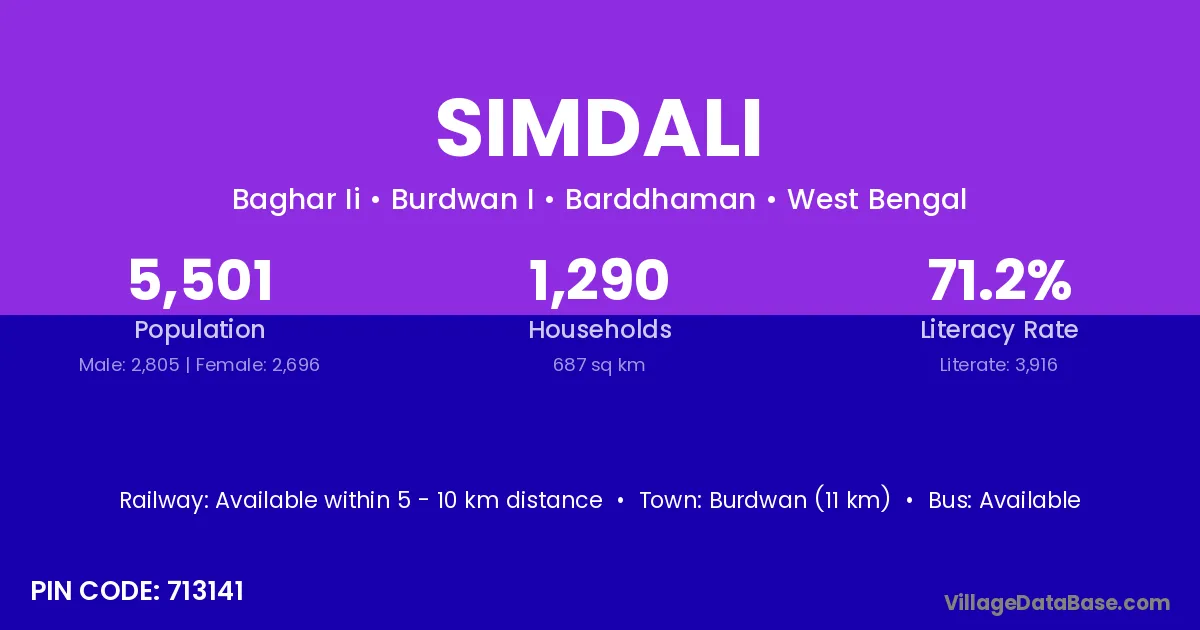 SIMDALI

Baghar Ii • Burdwan I • Barddhaman • West Bengal

5,501
Population
Male: 2,805 | Female: 2,696

1,290
Households
687 sq km

71.2%
Literacy Rate
Literate: 3,916

Railway: Available within 5 - 10 km distance • Town: Burdwan (11 km) • Bus: Available

PIN CODE: 713141

VillageDataBase.com